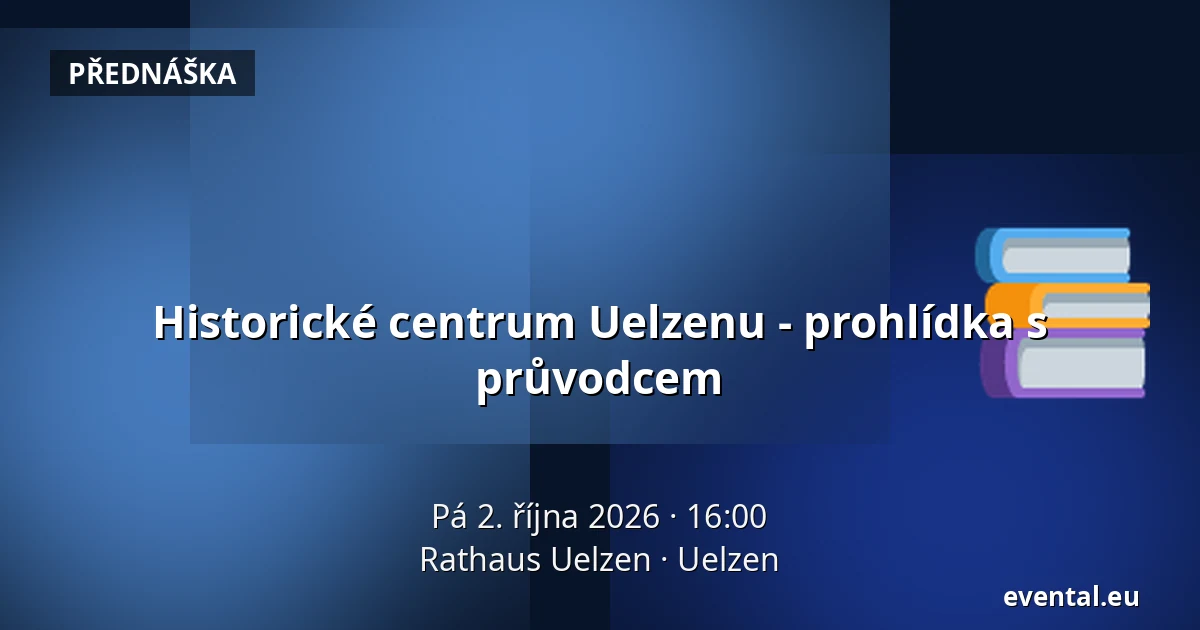 PŘEDNÁŠKA

Historické centrum Uelzenu - prohlídka s průvodcem

Pá 2. října 2026 · 16:00
Rathaus Uelzen · Uelzen

evental.eu